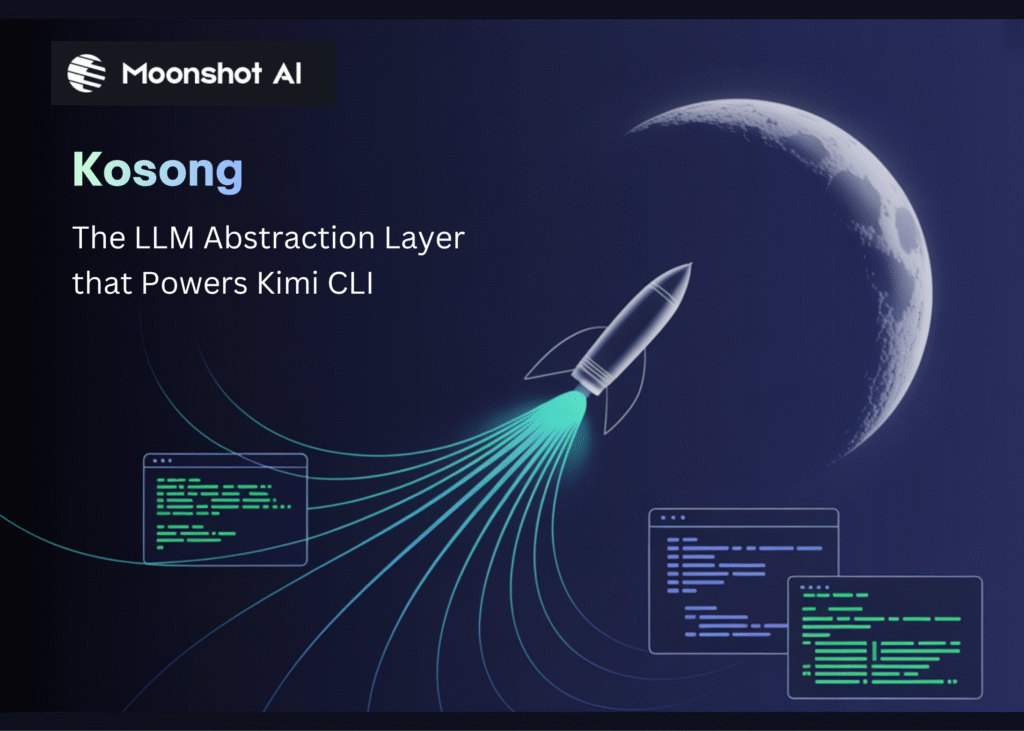 Moonshot AI

Kosong

The LLM Abstraction Layer that Powers Kimi CLI